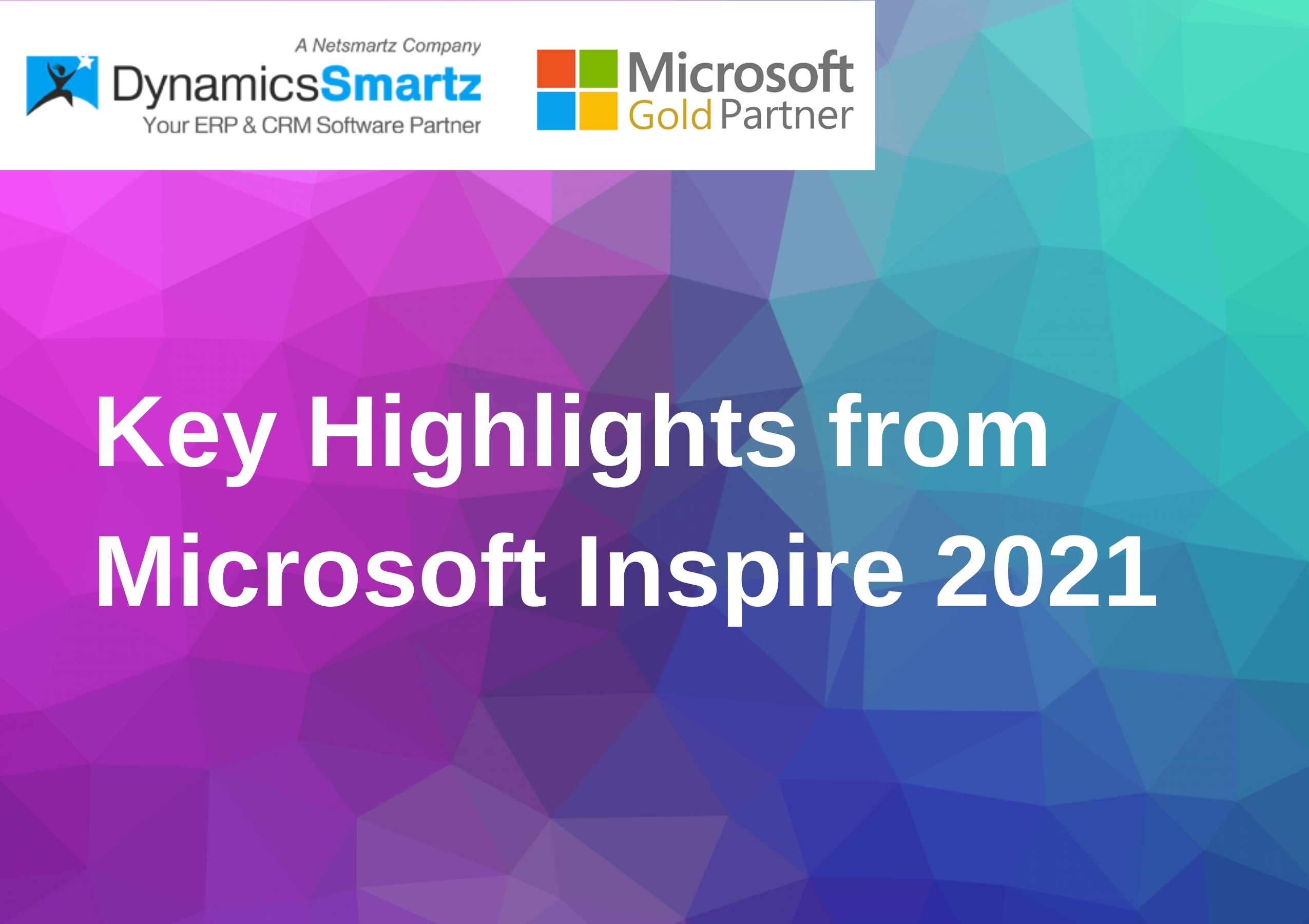 A Netsmartz Company
DynamicsSmartz
Your ERP & CRM Software Partner

Microsoft
Gold Partner

Key Highlights from Microsoft Inspire 2021